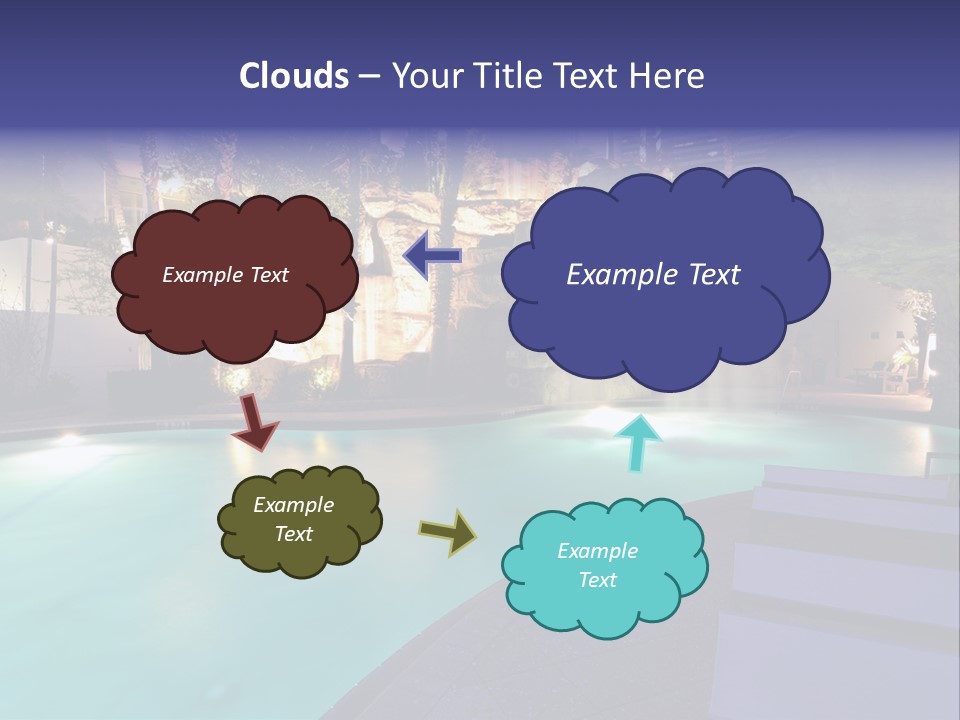 Clouds – Your Title Text Here

Example Text

Example Text

Example Text

Example Text